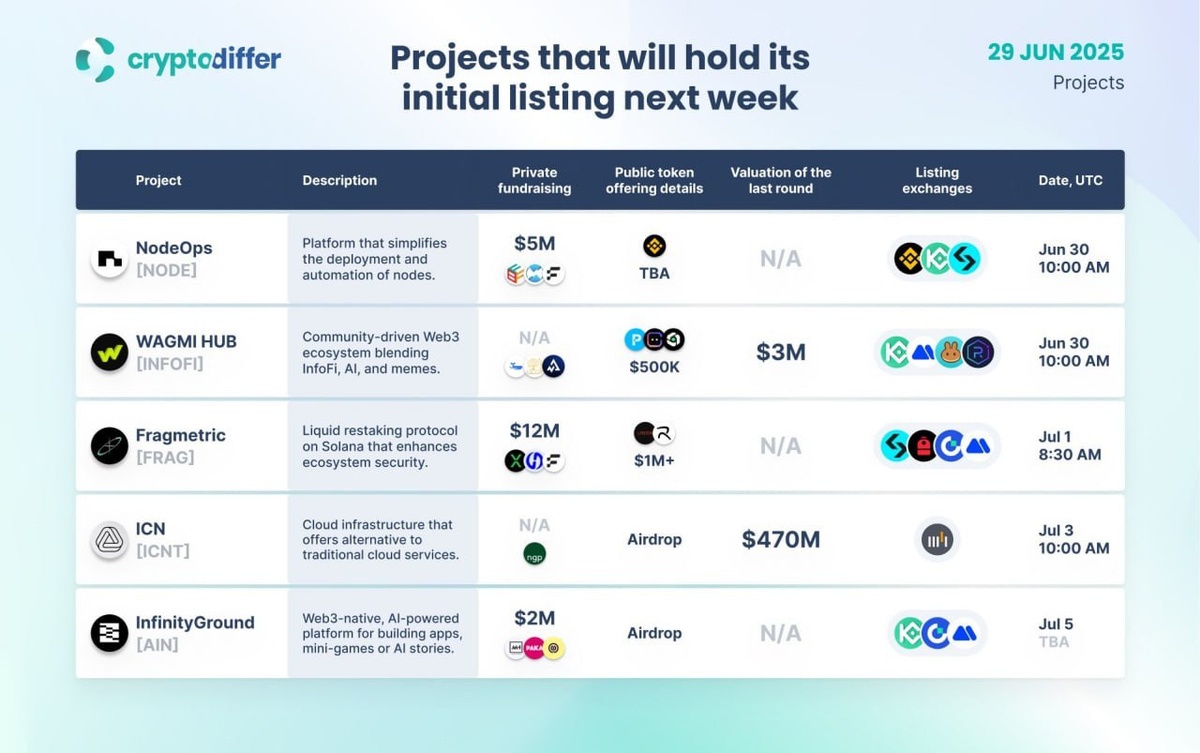 cryptodiffer

Projects that will hold its initial listing next week

29 JUN 2025
Projects

| Project | Description | Private fundraising | Public token offering details | Valuation of the last round | Listing exchanges | Date, UTC |
|---|---|---|---|---|---|---|
| NodeOps [NODE] | Platform that simplifies the deployment and automation of nodes. | $5M | TBA | N/A | | Jun 30 10:00 AM |
| WAGMI HUB [INFOFI] | Community-driven Web3 ecosystem blending InfoFi, AI, and memes. | N/A | $500K | $3M | | Jun 30 10:00 AM |
| Fragmetric [FRAG] | Liquid restaking protocol on Solana that enhances ecosystem security. | $12M | $1M+ | N/A | | Jul 1 8:30 AM |
| ICN [ICNT] | Cloud infrastructure that offers alternative to traditional cloud services. | N/A ngp | Airdrop | $470M | | Jul 3 10:00 AM |
| InfinityGround [AIN] | Web3-native, AI-powered platform for building apps, mini-games or AI stories. | $2M | Airdrop | N/A | | Jul 5 TBA |